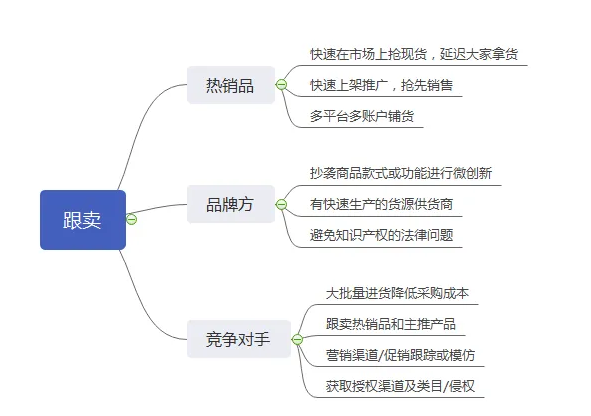 跟卖

热销品

快速在市场上抢现货，延迟大家拿货

快速上架推广，抢先销售

多平台多账户铺货

品牌方

抄袭商品款式或功能进行微创新

有快速生产的货源供货商

避免知识产权的法律问题

竞争对手

大批量进货降低采购成本

跟卖热销品和主推产品

营销渠道/促销跟踪或模仿

获取授权渠道及类目/侵权